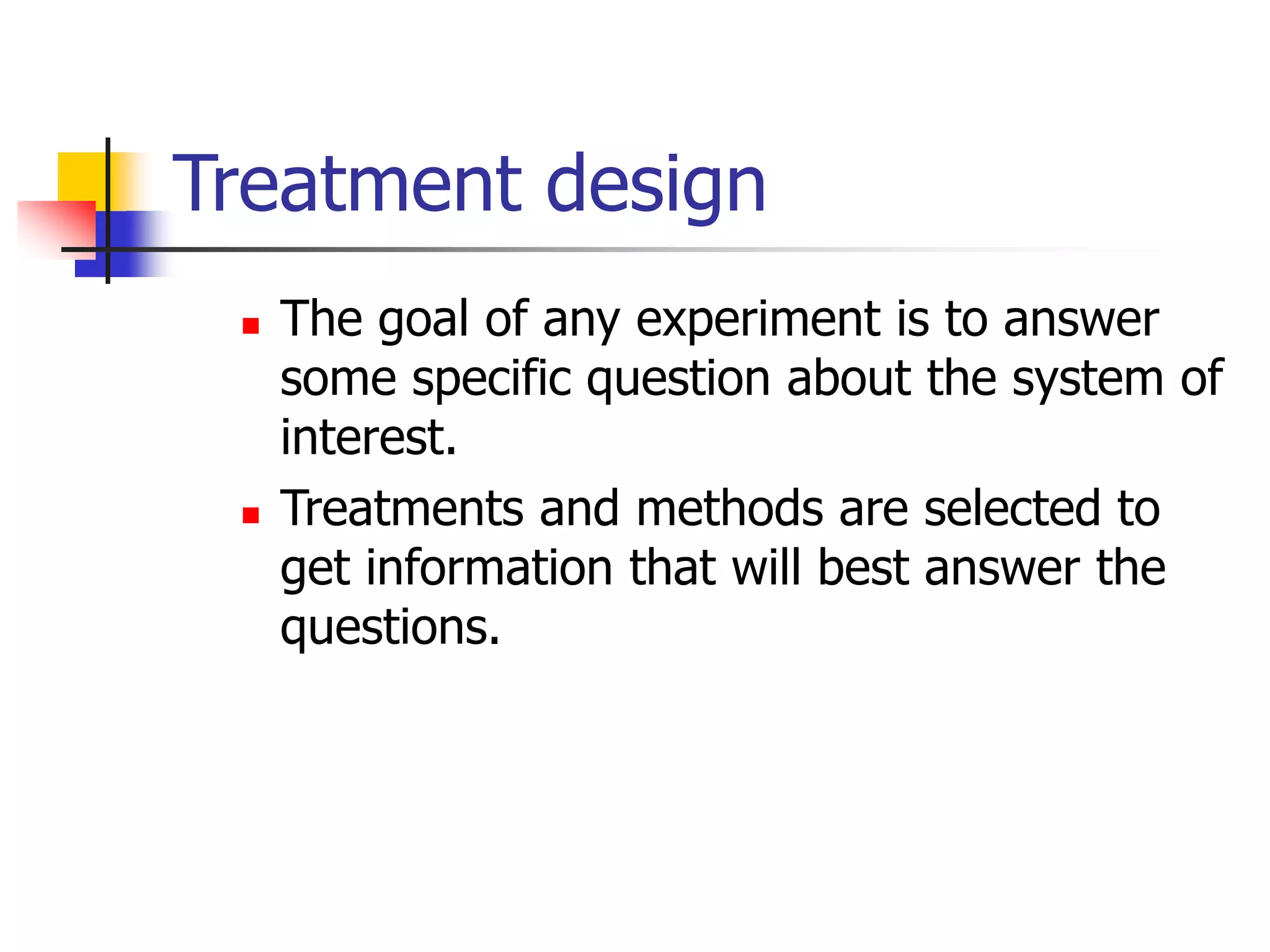 Treatment design

- The goal of any experiment is to answer some specific question about the system of interest.
- Treatments and methods are selected to get information that will best answer the questions.